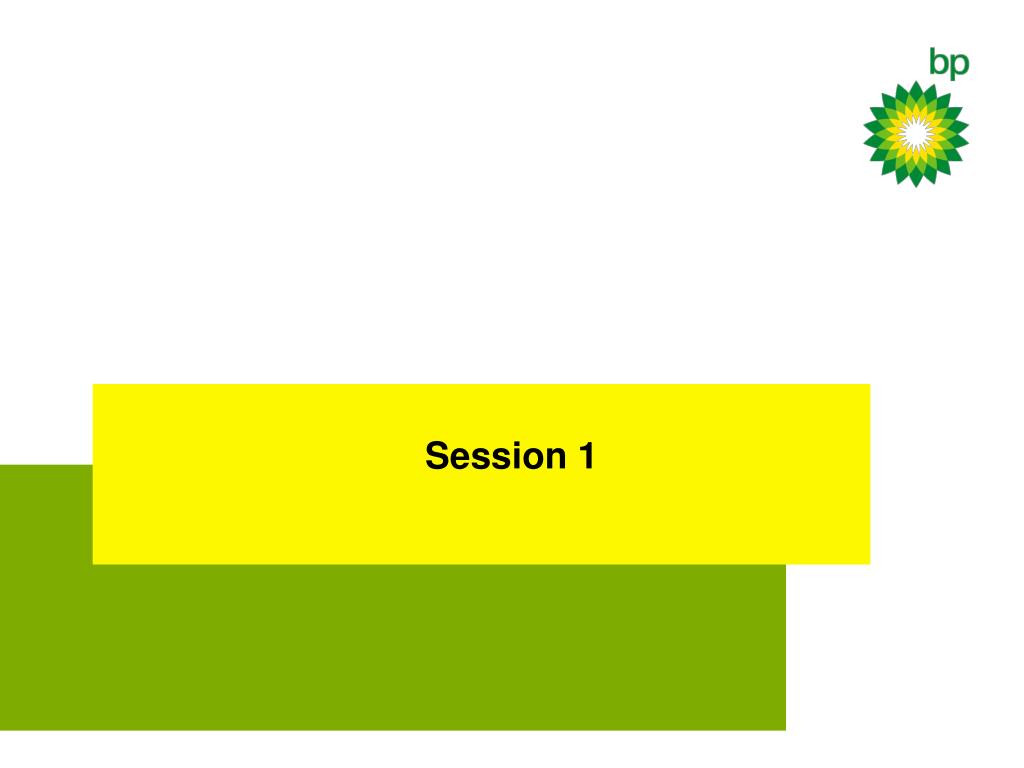 bp

Session 1